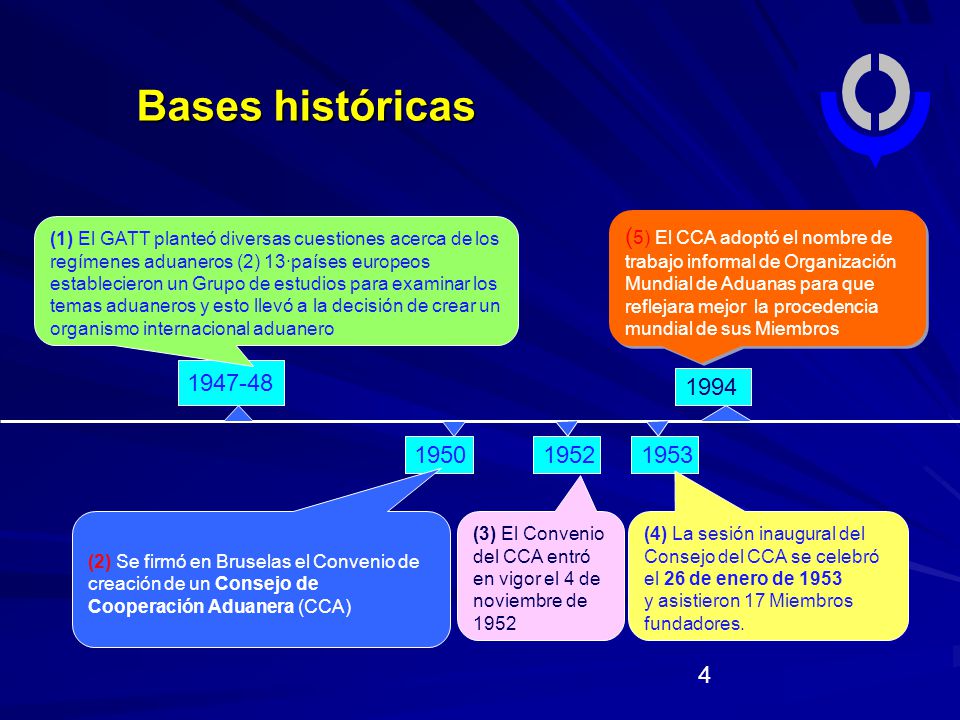 Bases históricas

(1) El GATT planteó diversas cuestiones acerca de los regímenes aduaneros (2) 13·países europeos establecieron un Grupo de estudios para examinar los temas aduaneros y esto llevó a la decisión de crear un organismo internacional aduanero

(5) El CCA adoptó el nombre de trabajo informal de Organización Mundial de Aduanas para que reflejara mejor la procedencia mundial de sus Miembros

1947-48

1994

1950

1952

1953

(2) Se firmó en Bruselas el Convenio de creación de un Consejo de Cooperación Aduanera (CCA)

(3) El Convenio del CCA entró en vigor el 4 de noviembre de 1952

(4) La sesión inaugural del Consejo del CCA se celebró el 26 de enero de 1953 y asistieron 17 Miembros fundadores.

4